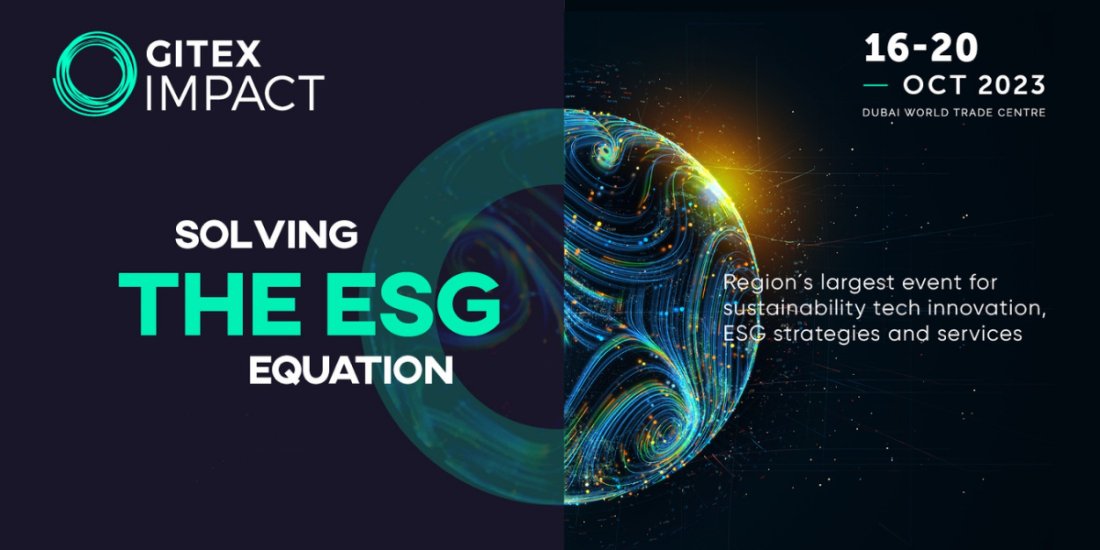 GITEX IMPACT

16-20
— OCT 2023
DUBAI WORLD TRADE CENTRE

SOLVING
THE ESG
EQUATION

Region´s largest event for sustainability tech innovation, ESG strategies and services